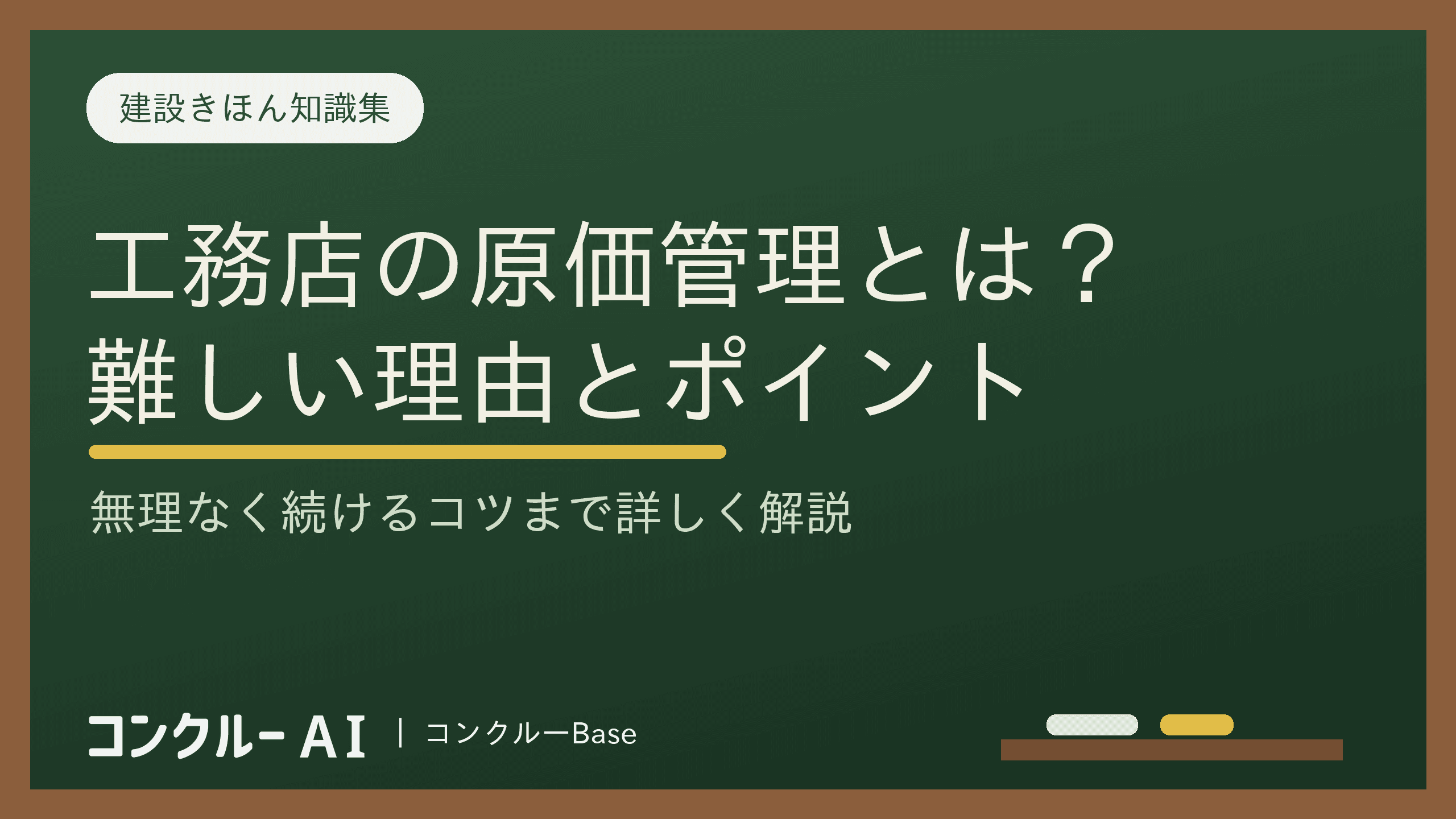 建設きほん知識集

工務店の原価管理とは？
難しい理由とポイント

無理なく続けるコツまで詳しく解説

コンクルー AI | コンクルーBase